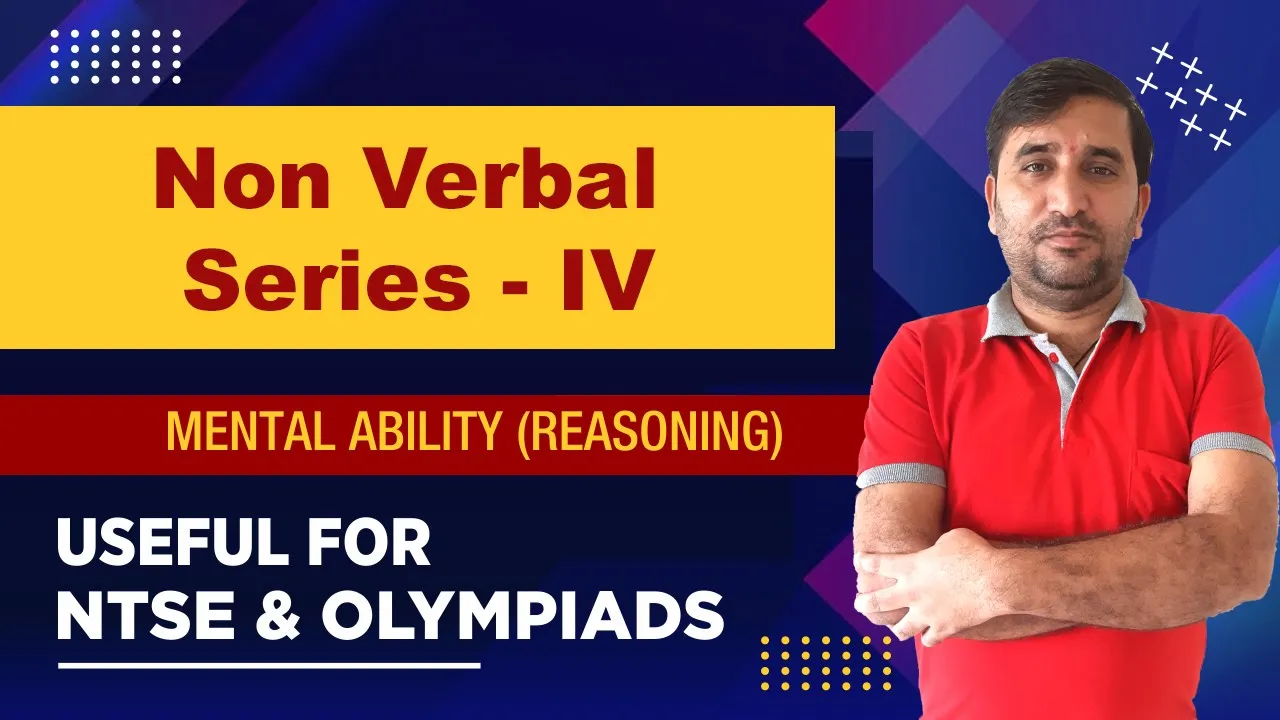 Non Verbal Series - IV

MENTAL ABILITY (REASONING)

USEFUL FOR NTSE & OLYMPIADS